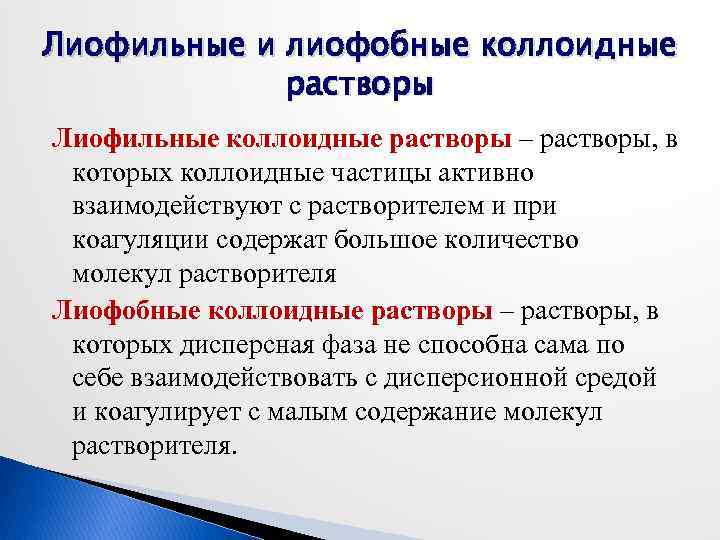 Лиофильные и лиофобные коллоидные растворы

Лиофильные коллоидные растворы – растворы, в которых коллоидные частицы активно взаимодействуют с растворителем и при коагуляции содержат большое количество молекул растворителя

Лиофобные коллоидные растворы – растворы, в которых дисперсная фаза не способна сама по себе взаимодействовать с дисперсионной средой и коагулирует с малым содержание молекул растворителя.